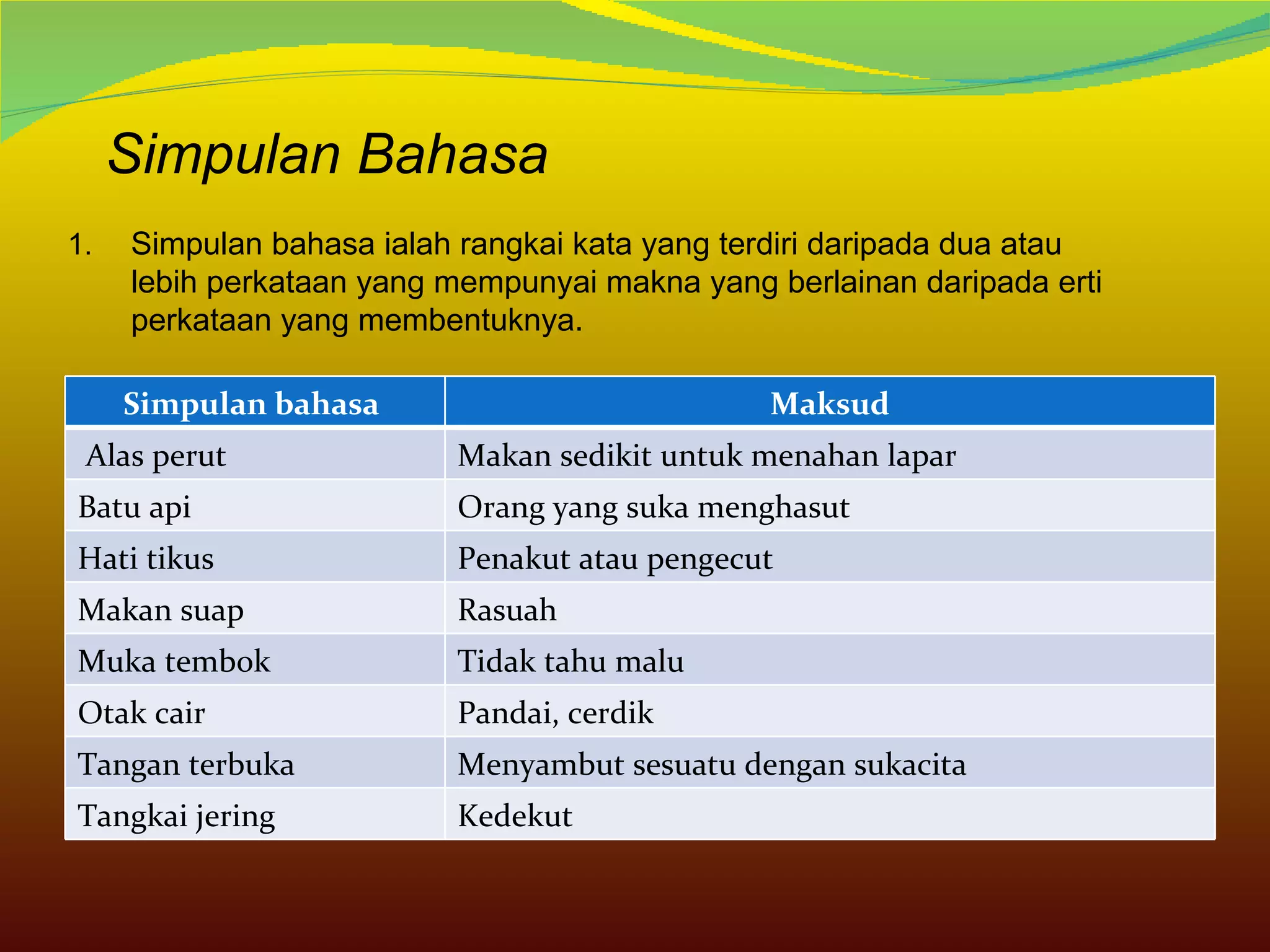 Simpulan Bahasa

1. Simpulan bahasa ialah rangkai kata yang terdiri daripada dua atau lebih perkataan yang mempunyai makna yang berlainan daripada erti perkataan yang membentuknya.

| Simpulan bahasa | Maksud |
|---|---|
| Alas perut | Makan sedikit untuk menahan lapar |
| Batu api | Orang yang suka menghasut |
| Hati tikus | Penakut atau pengecut |
| Makan suap | Rasuah |
| Muka tembok | Tidak tahu malu |
| Otak cair | Pandai, cerdik |
| Tangan terbuka | Menyambut sesuatu dengan sukacita |
| Tangkai jering | Kedekut |